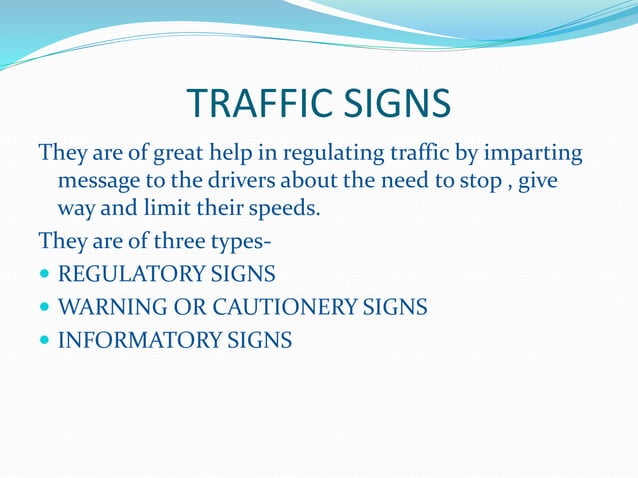 TRAFFIC SIGNS

They are of great help in regulating traffic by imparting message to the drivers about the need to stop , give way and limit their speeds.

They are of three types-

- REGULATORY SIGNS
- WARNING OR CAUTIONERY SIGNS
- INFORMATORY SIGNS